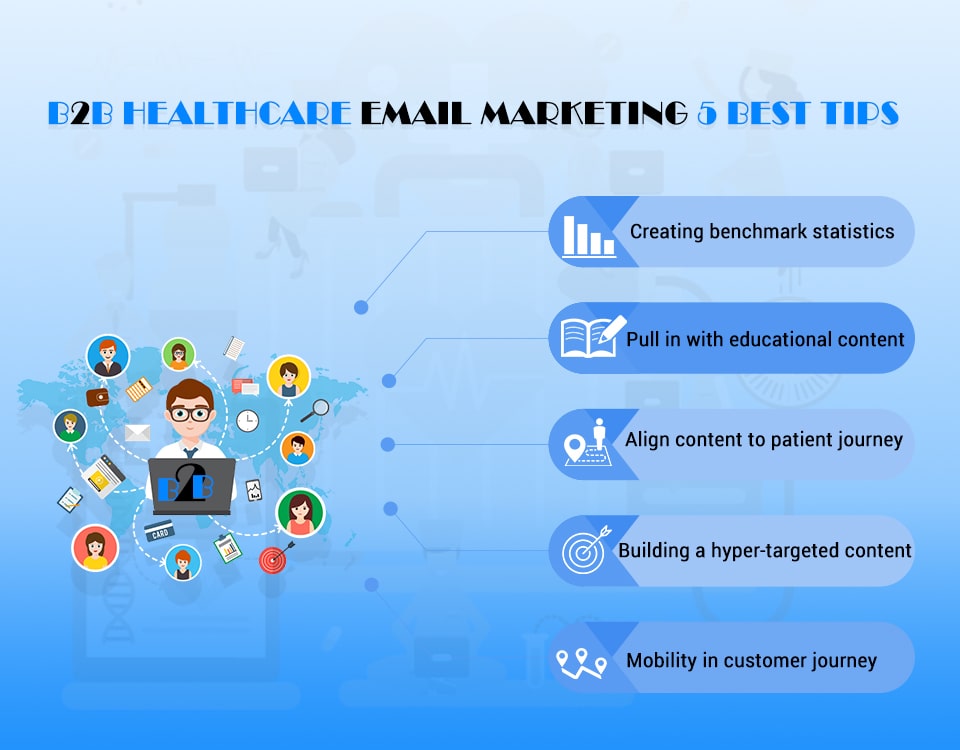 B2B HEALTHCARE EMAIL MARKETING 5 BEST TIPS

Creating benchmark statistics

Pull in with educational content

Align content to patient journey

Building a hyper-targeted content

Mobility in customer journey

B2B

CARD